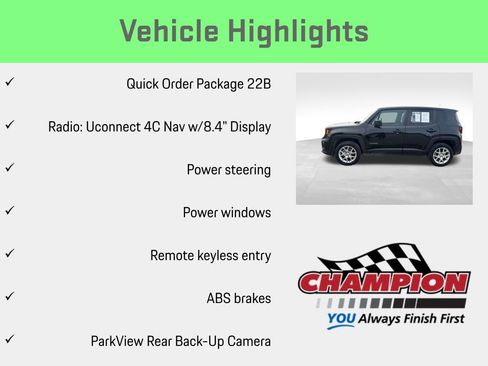 Vehicle Highlights

✓ Quick Order Package 22B

✓ Radio: Uconnect 4C Nav w/8.4" Display

✓ Power steering

✓ Power windows

✓ Remote keyless entry

✓ ABS brakes

✓ ParkView Rear Back-Up Camera

CHAMPION

YOU Always Finish First